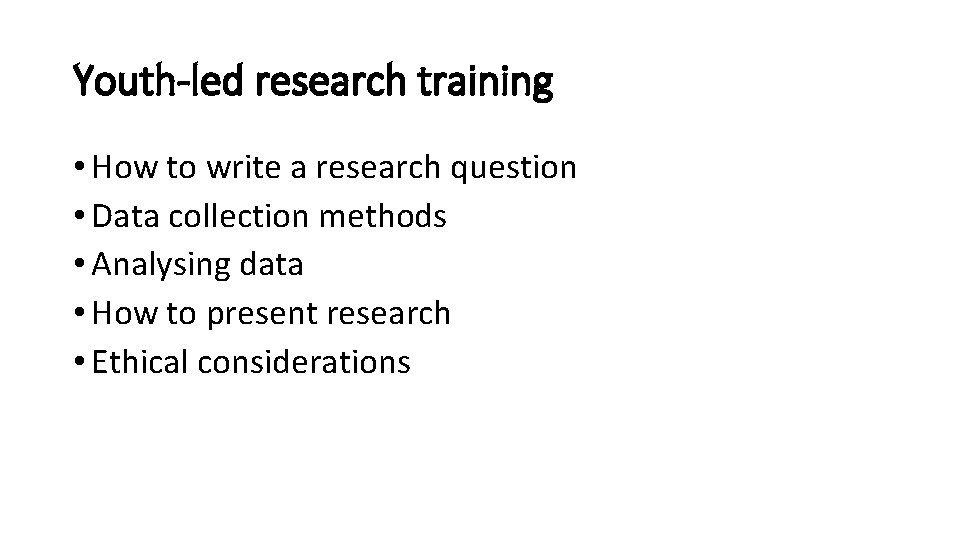 Youth-led research training

• How to write a research question
• Data collection methods
• Analysing data
• How to present research
• Ethical considerations